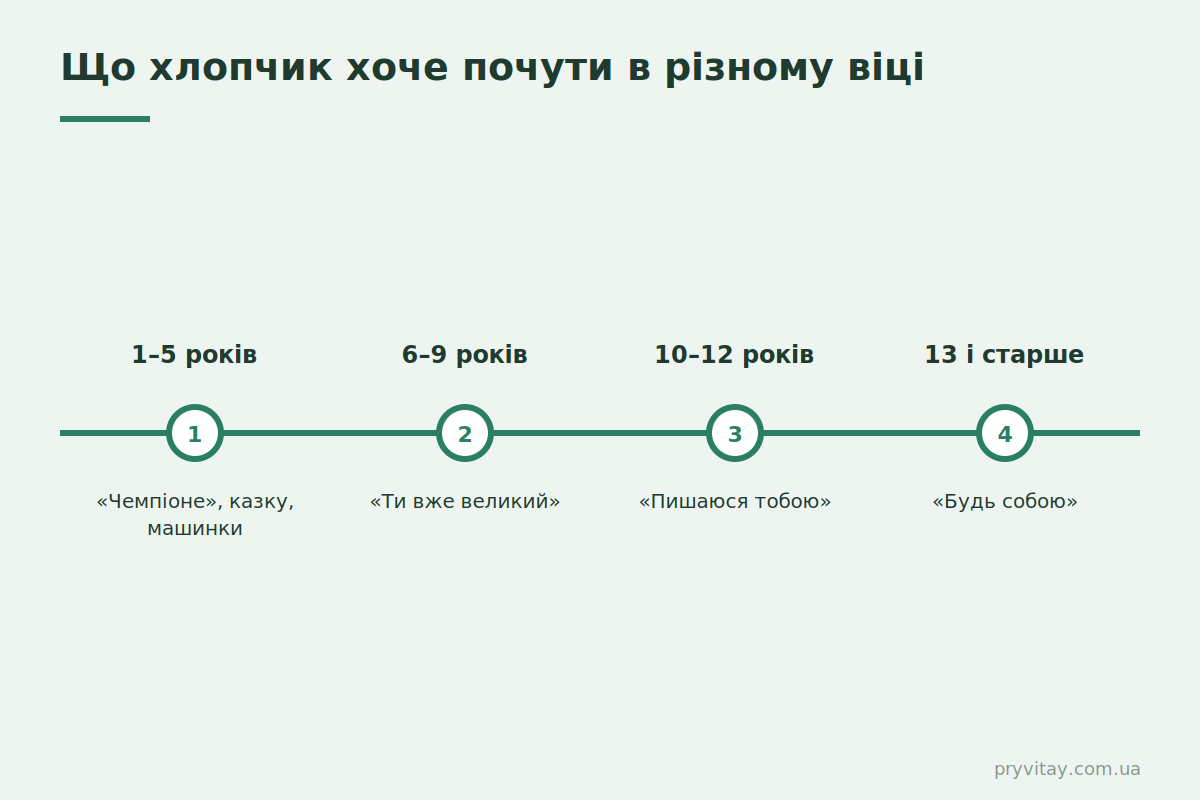 Що хлопчик хоче почути в різному віці

1–5 років

1

«Чемпіоне», казку, машинки

6–9 років

2

«Ти вже великий»

10–12 років

3

«Пишаюся тобою»

13 і старше

4

«Будь собою»

pryvitay.com.ua